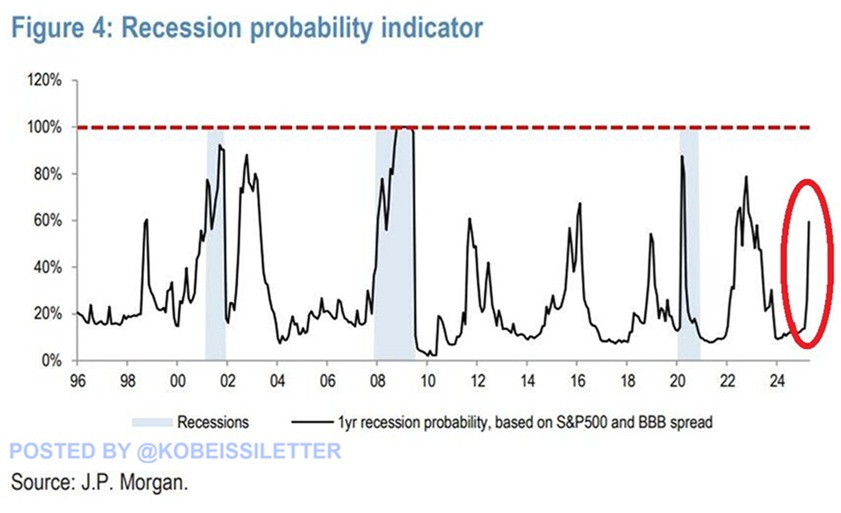 Figure 4: Recession probability indicator

120%
100%
80%
60%
40%
20%
0%

96 98 00 02 04 06 08 10 12 14 16 18 20 22 24

Recessions
1yr recession probability, based on S&P500 and BBB spread

POSTED BY @KOBEISSILETTER

Source: J.P. Morgan.